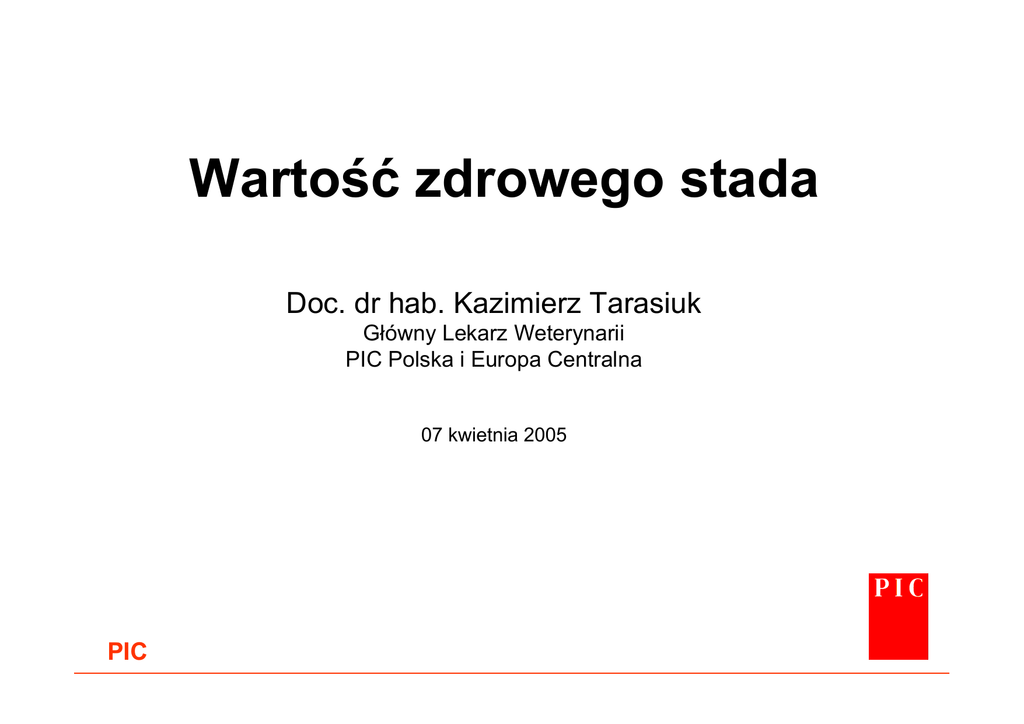 Wartość zdrowego stada

Doc. dr hab. Kazimierz Tarasiuk
Główny Lekarz Weterynarii
PIC Polska i Europa Centralna

07 kwietnia 2005

PIC

PIC